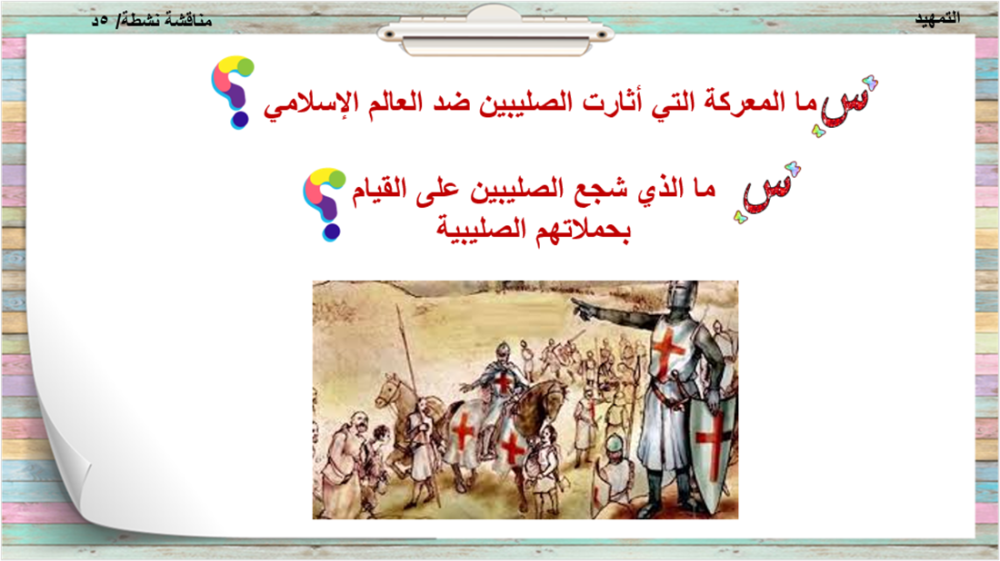 التمهيد

مناقشة نشطة/ ٥د

س ما المعركة التي أثارت الصليبين ضد العالم الإسلامي ؟

س ما الذي شجع الصليبين على القيام بحملاتهم الصليبية ؟